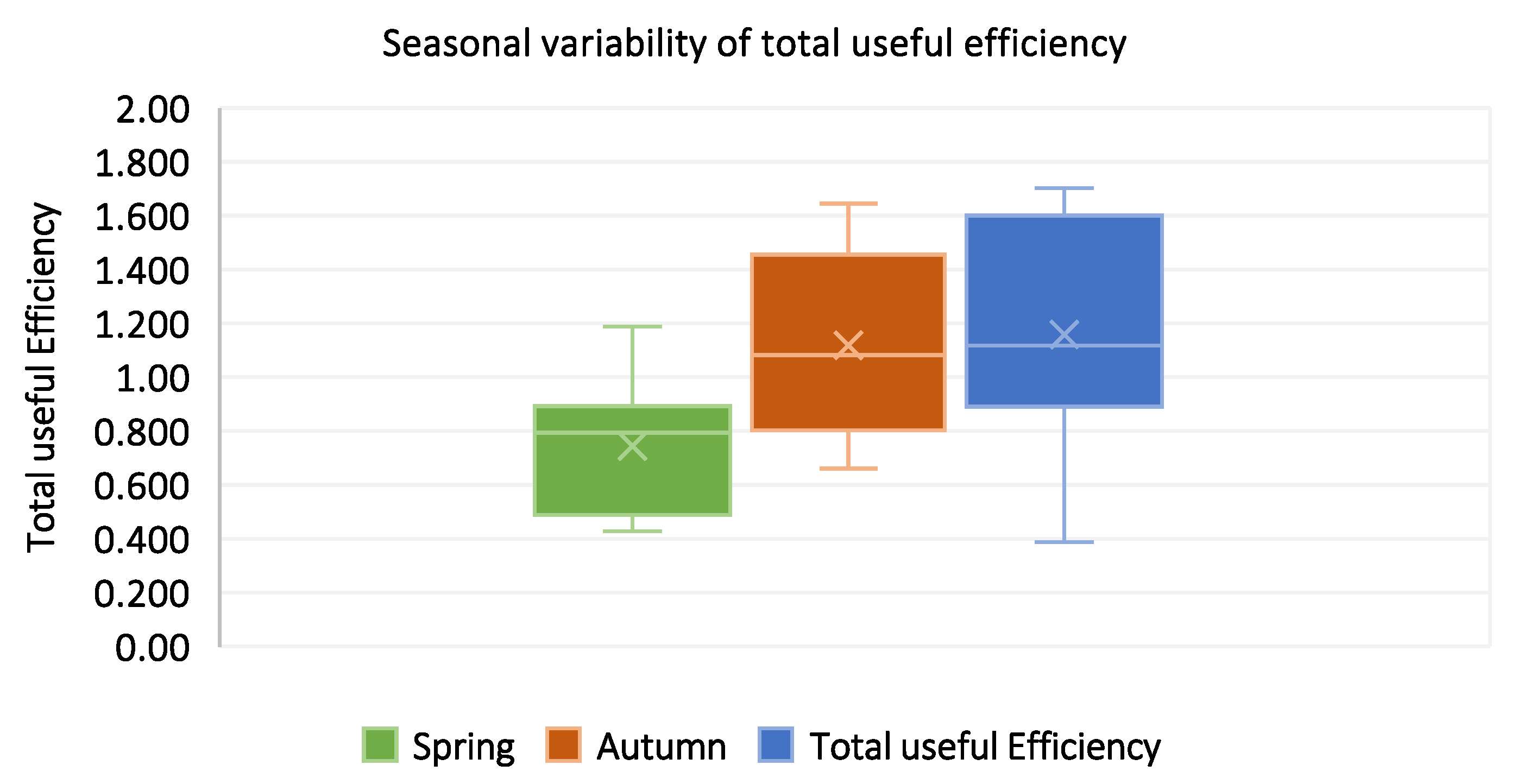 Seasonal variability of total useful efficiency

Total useful Efficiency

2.00
1.800
1.600
1.400
1.200
1.00
0.800
0.600
0.400
0.200
0.00

Spring Autumn Total useful Efficiency